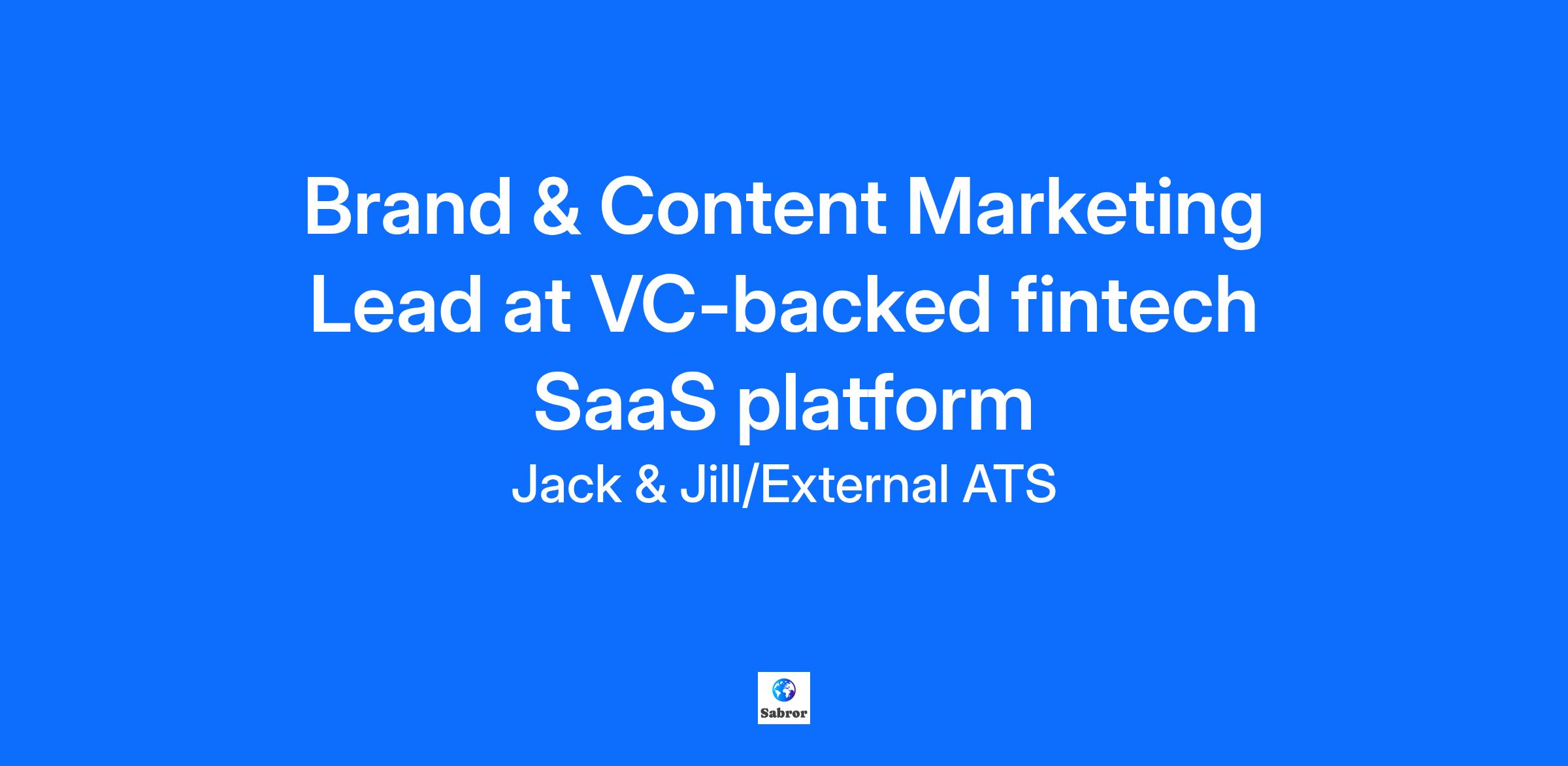 Brand & Content Marketing Lead at VC-backed fintech SaaS platform

Jack & Jill/External ATS

Sabror